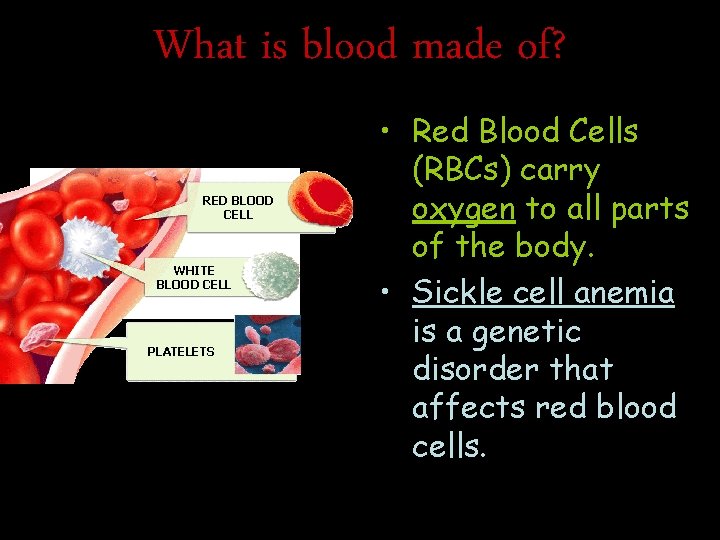 What is blood made of?

RED BLOOD CELL

WHITE BLOOD CELL

PLATELETS

• Red Blood Cells (RBCs) carry oxygen to all parts of the body.

• Sickle cell anemia is a genetic disorder that affects red blood cells.